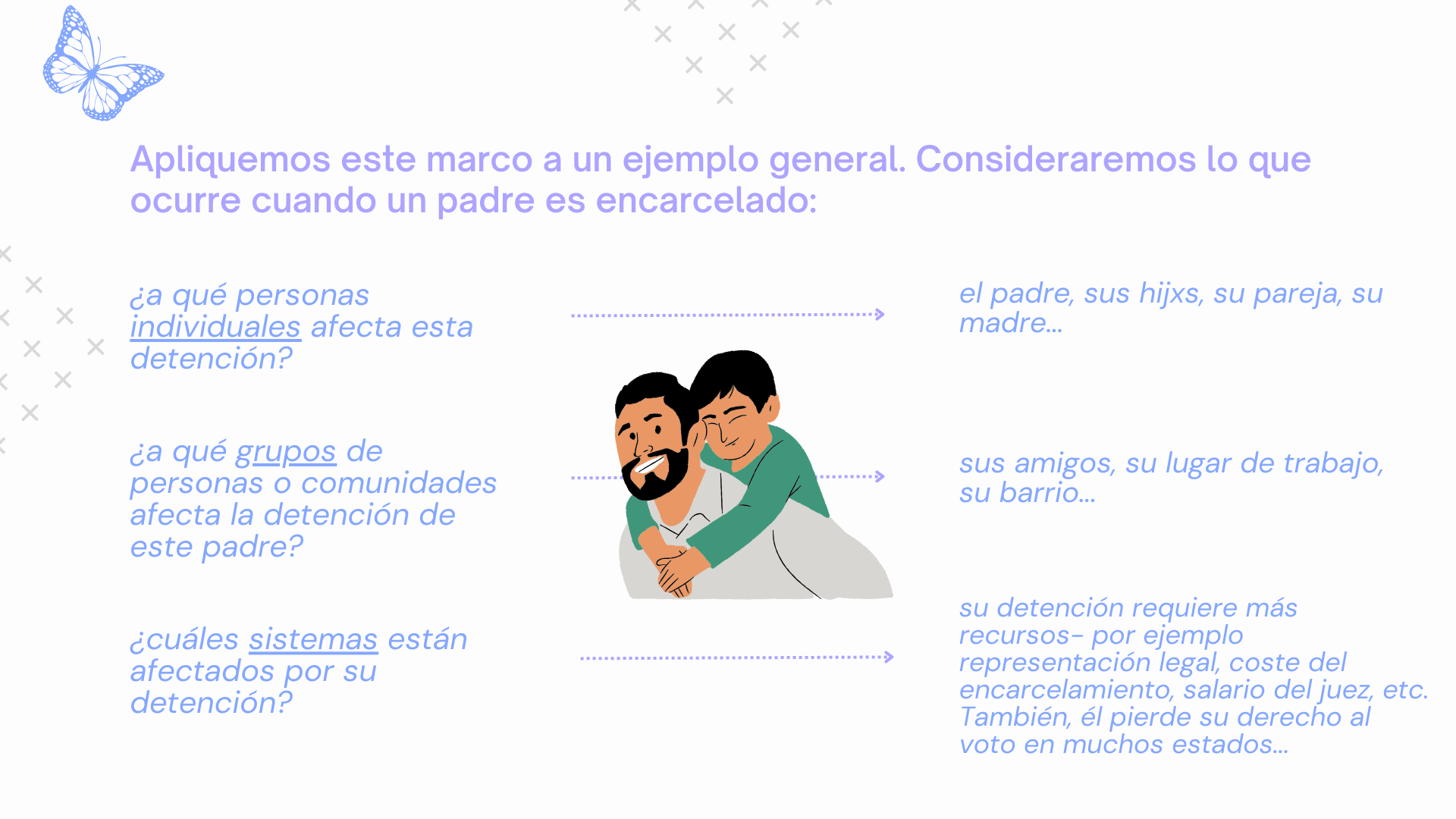 Apliquemos este marco a un ejemplo general. Consideraremos lo que ocurre cuando un padre es encarcelado:

¿a qué personas individuales afecta esta detención?

el padre, sus hijxs, su pareja, su madre...

¿a qué grupos de personas o comunidades afecta la detención de este padre?

sus amigos, su lugar de trabajo, su barrio...

¿cuáles sistemas están afectados por su detención?

su detención requiere más recursos- por ejemplo representación legal, coste del encarcelamiento, salario del juez, etc. También, él pierde su derecho al voto en muchos estados...